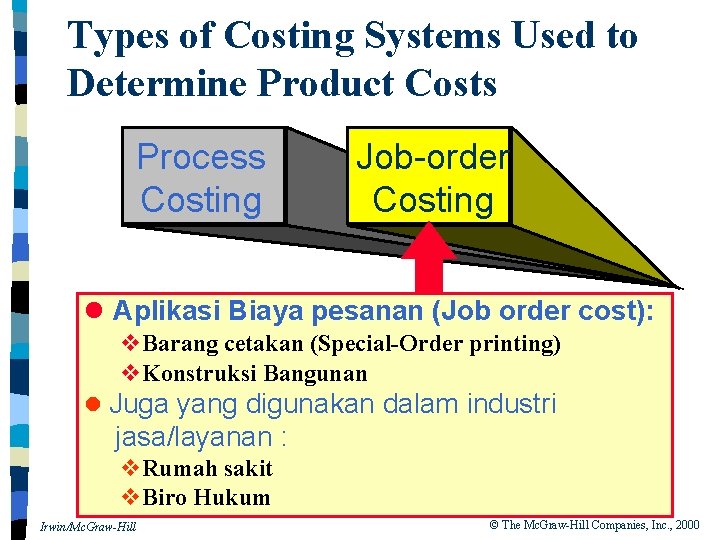 Types of Costing Systems Used to Determine Product Costs

Process Costing

Job-order Costing

● Aplikasi Biaya pesanan (Job order cost):
❖ Barang cetakan (Special-Order printing)
❖ Konstruksi Bangunan
● Juga yang digunakan dalam industri jasa/layanan :
❖ Rumah sakit
❖ Biro Hukum

Irwin/McGraw-Hill

© The McGraw-Hill Companies, Inc., 2000